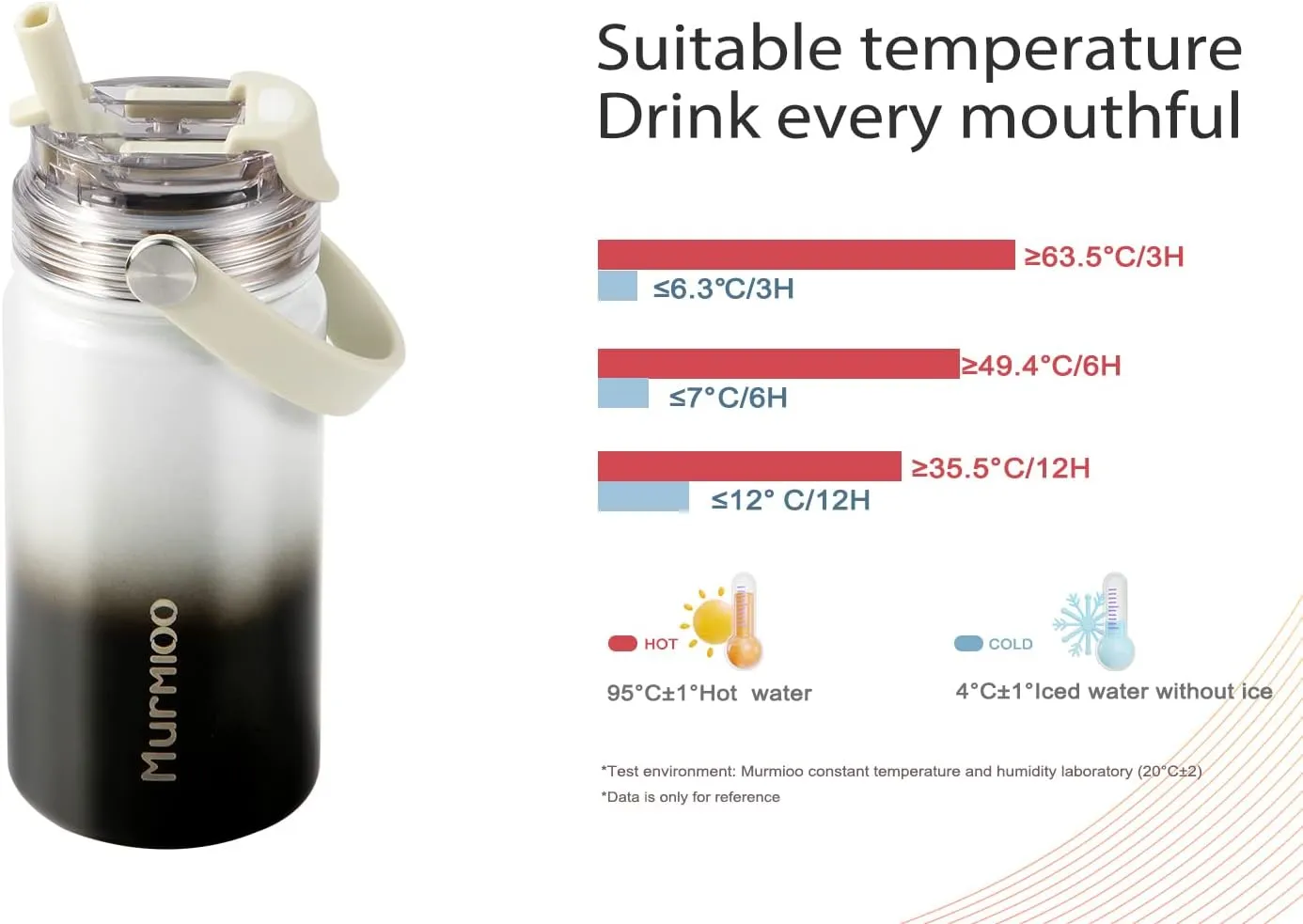 Murmioo

Suitable temperature
Drink every mouthful

≥63.5°C/3H
≤6.3°C/3H

≥49.4°C/6H
≤7°C/6H

≥35.5°C/12H
≤12° C/12H

HOT
95°C±1°Hot water

COLD
4°C±1°Iced water without ice

*Test environment: Murmioo constant temperature and humidity laboratory (20°C±2)
*Data is only for reference